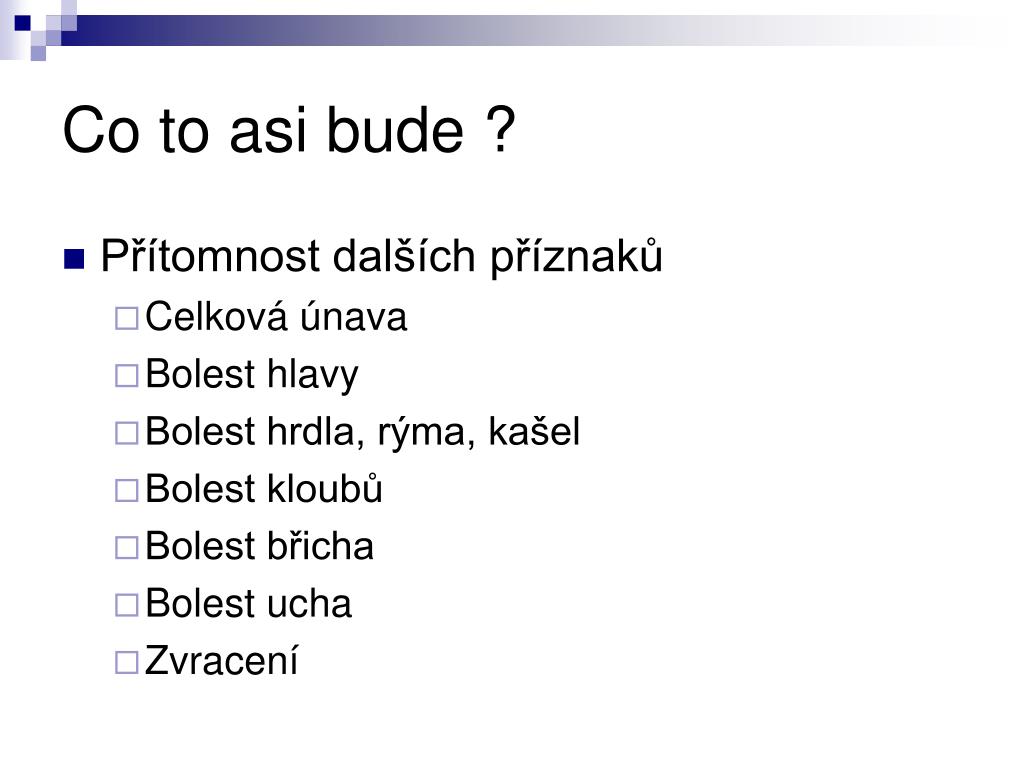 Co to asi bude ?

Přítomnost dalších příznaků
Celková únava
Bolest hlavy
Bolest hrdla, rýma, kašel
Bolest kloubů
Bolest břicha
Bolest ucha
Zvracení